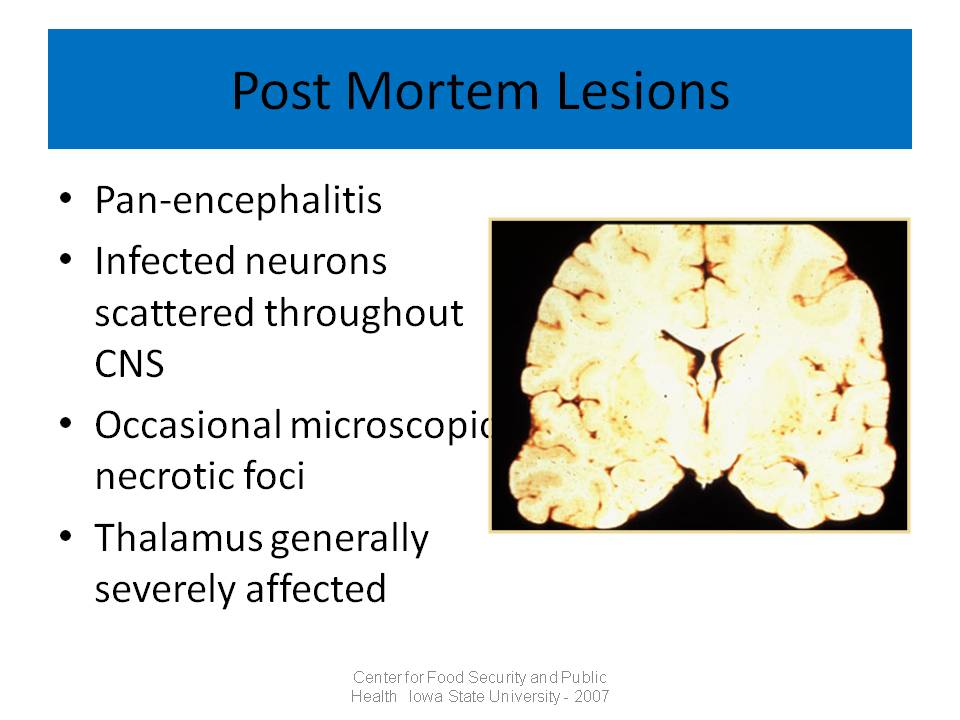 Post Mortem Lesions

• Pan-encephalitis
• Infected neurons scattered throughout CNS
• Occasional microscopic necrotic foci
• Thalamus generally severely affected

Center for Food Security and Public Health Iowa State University - 2007